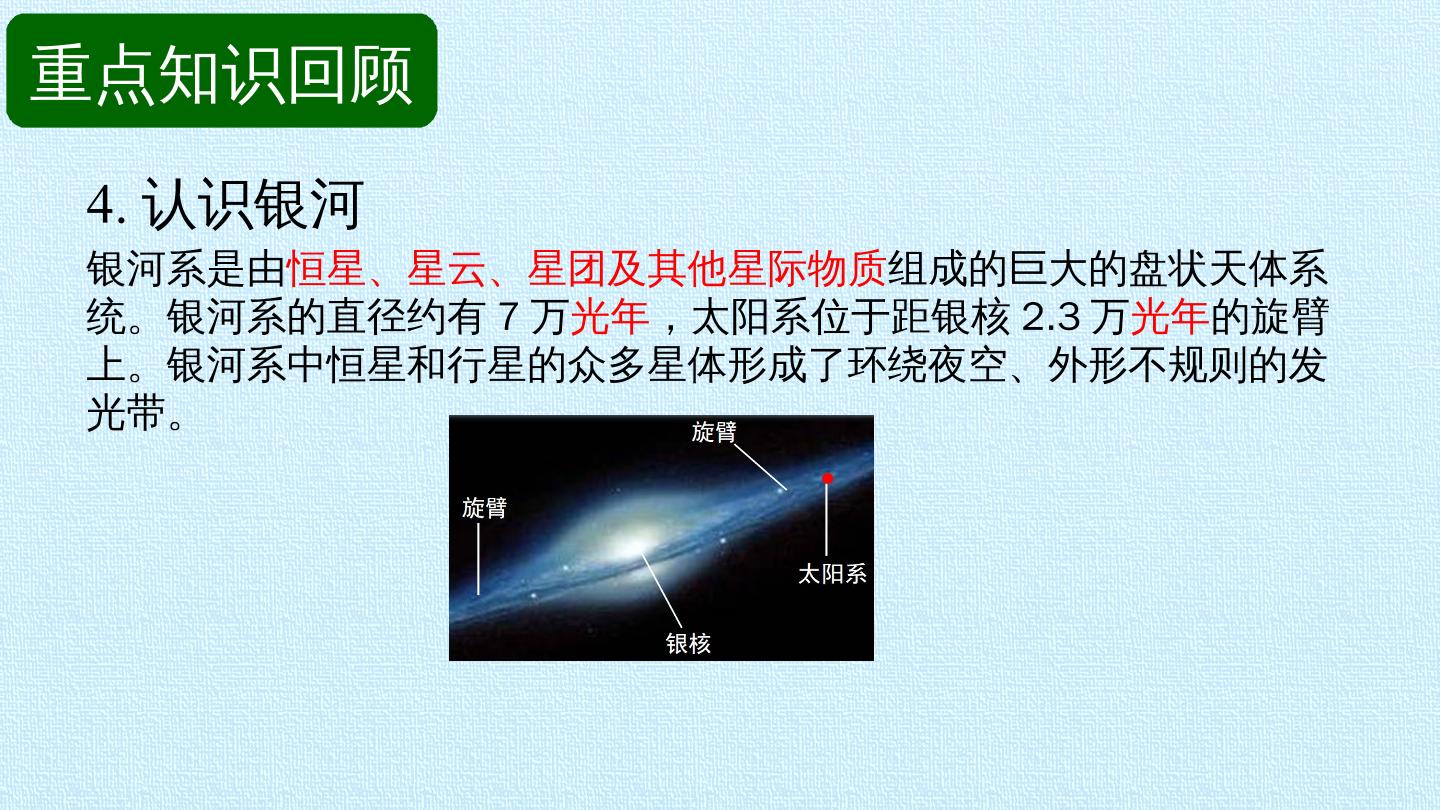 重点知识回顾

4. 认识银河

银河系是由恒星、星云、星团及其他星际物质组成的巨大的盘状天体系统。银河系的直径约有 7 万光年，太阳系位于距银核 2.3 万光年的旋臂上。银河系中恒星和行星的众多星体形成了环绕夜空、外形不规则的发光带。

旋臂
旋臂
太阳系
银核